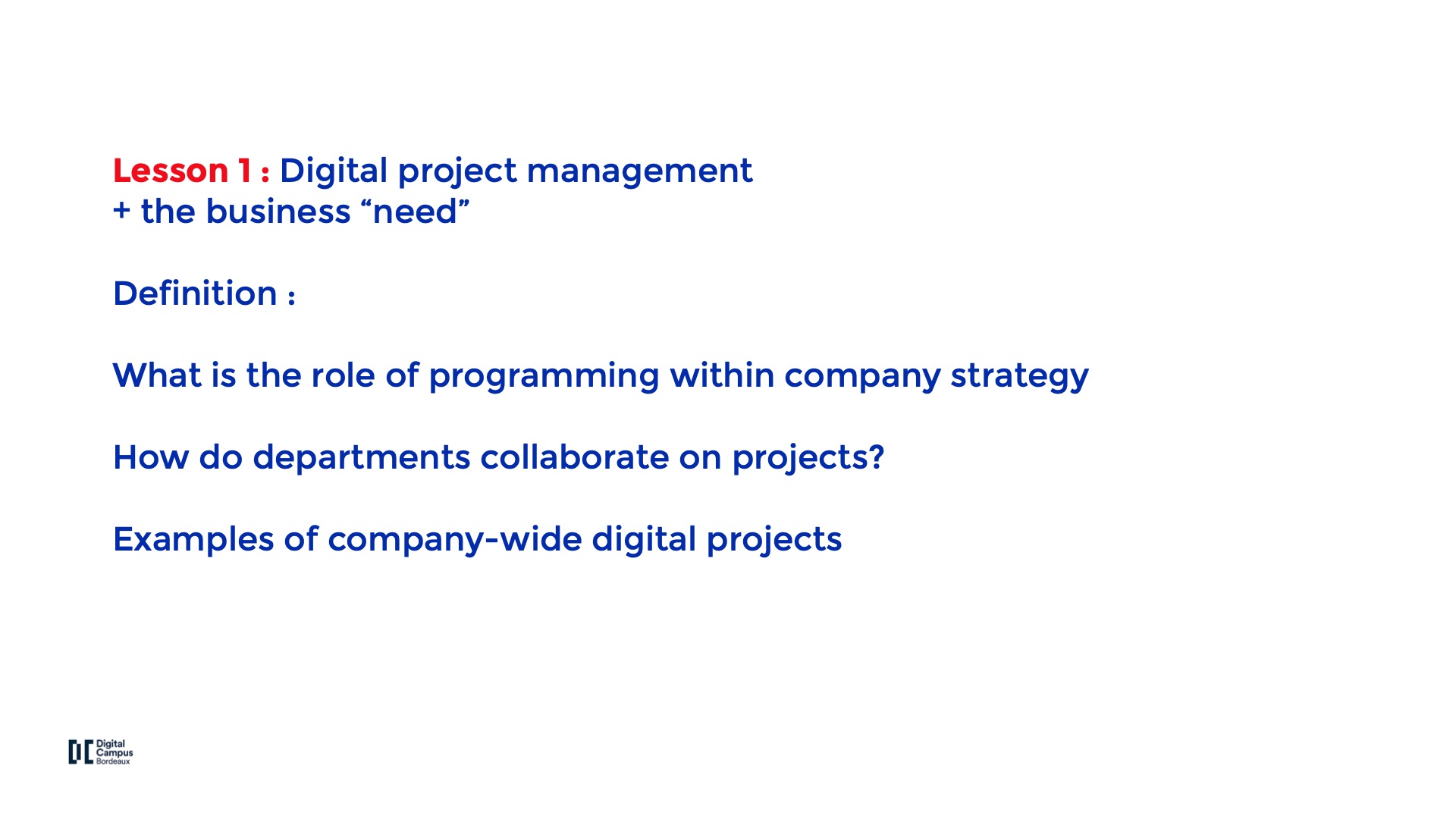 Lesson 1 : Digital project management
+ the business “need”

Definition :

What is the role of programming within company strategy

How do departments collaborate on projects?

Examples of company-wide digital projects

DC Digital Campus Bordeaux